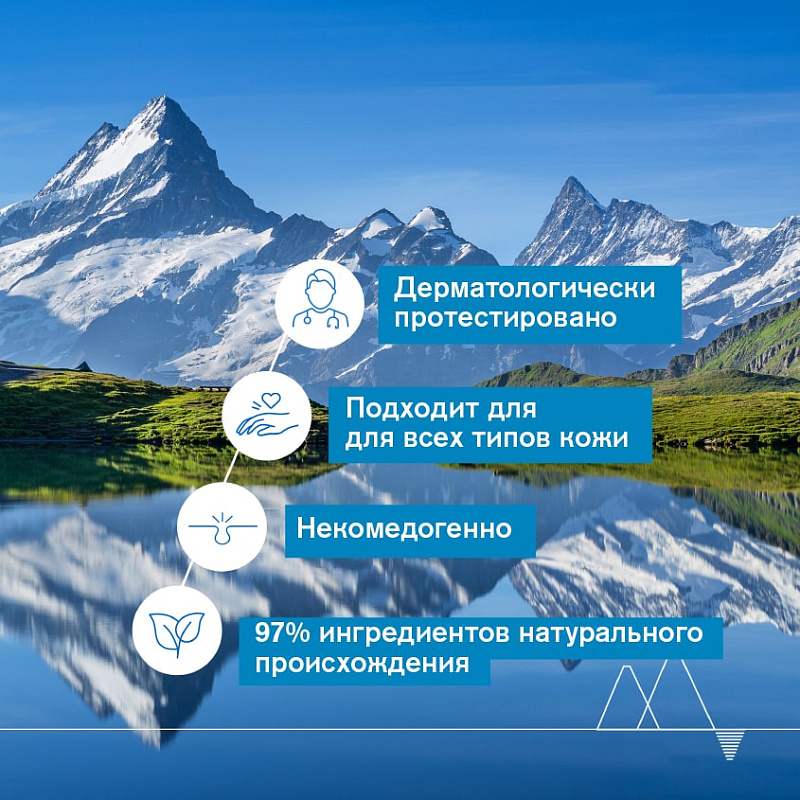 Дерматологически протестировано

Подходит для для всех типов кожи

Некомедогенно

97% ингредиентов натурального происхождения